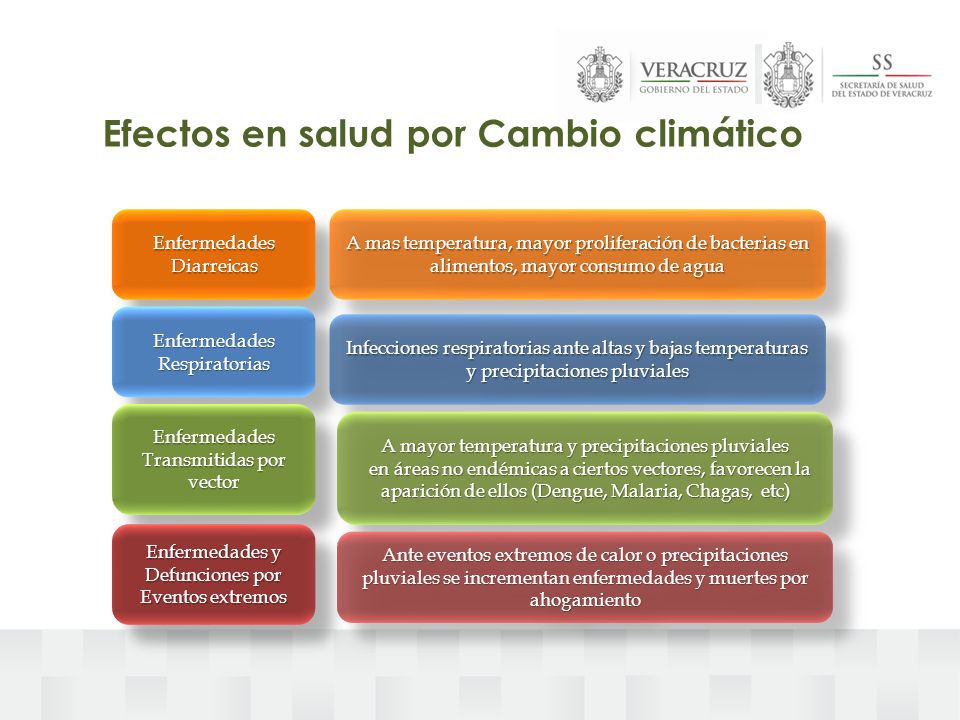 VERACRUZ
GOBIERNO DEL ESTADO

SS
SECRETARÍA DE SALUD
DEL ESTADO DE VERACRUZ

Efectos en salud por Cambio climático

Enfermedades Diarreicas

A mas temperatura, mayor proliferación de bacterias en alimentos, mayor consumo de agua

Enfermedades Respiratorias

Infecciones respiratorias ante altas y bajas temperaturas y precipitaciones pluviales

Enfermedades Transmitidas por vector

A mayor temperatura y precipitaciones pluviales en áreas no endémicas a ciertos vectores, favorecen la aparición de ellos (Dengue, Malaria, Chagas, etc)

Enfermedades y Defunciones por Eventos extremos

Ante eventos extremos de calor o precipitaciones pluviales se incrementan enfermedades y muertes por ahogamiento